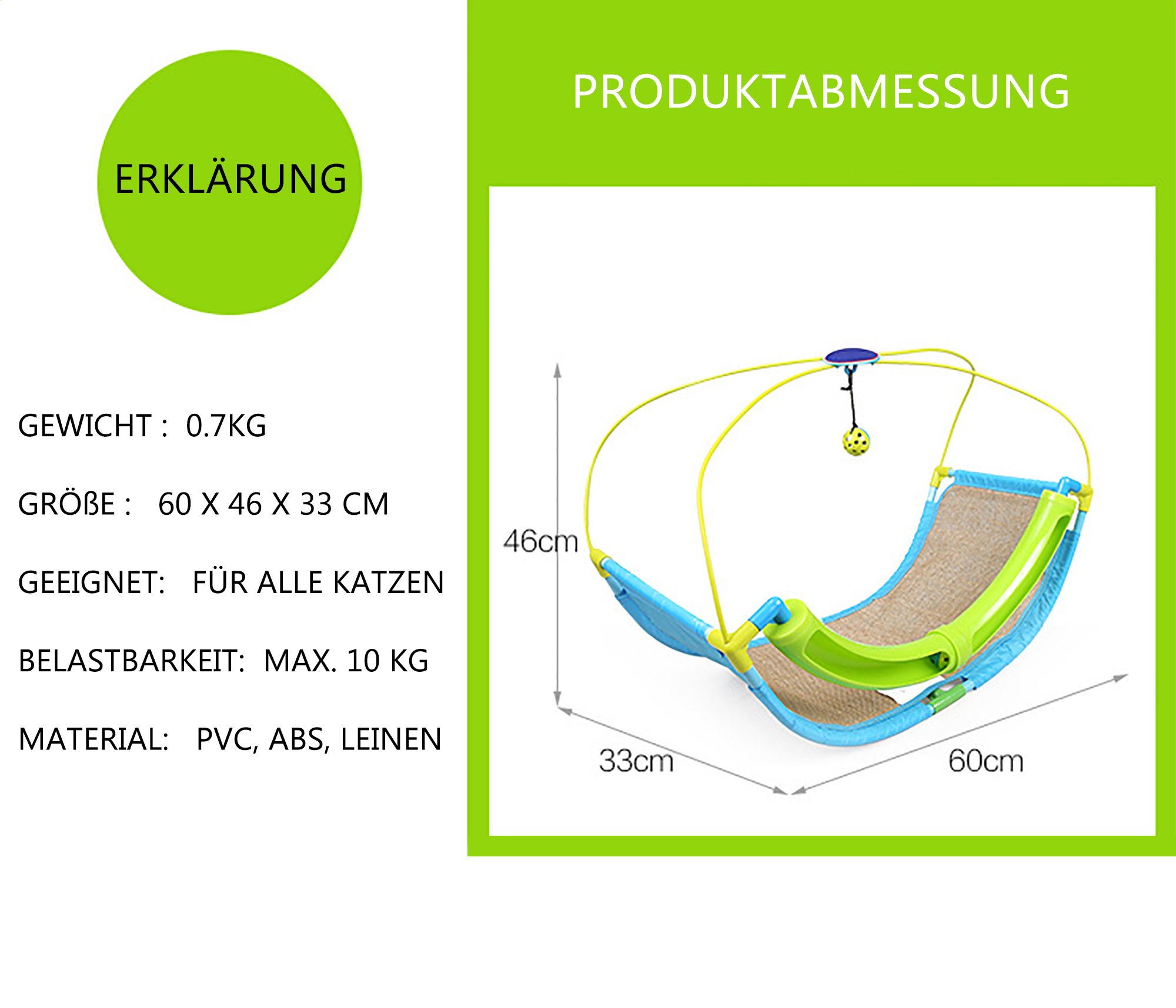 ERKLÄRUNG

GEWICHT : 0.7KG

GRÖßE : 60 X 46 X 33 CM

GEEIGNET: FÜR ALLE KATZEN

BELASTBARKEIT: MAX. 10 KG

MATERIAL: PVC, ABS, LEINEN

PRODUKTABMESSUNG

46cm

33cm

60cm